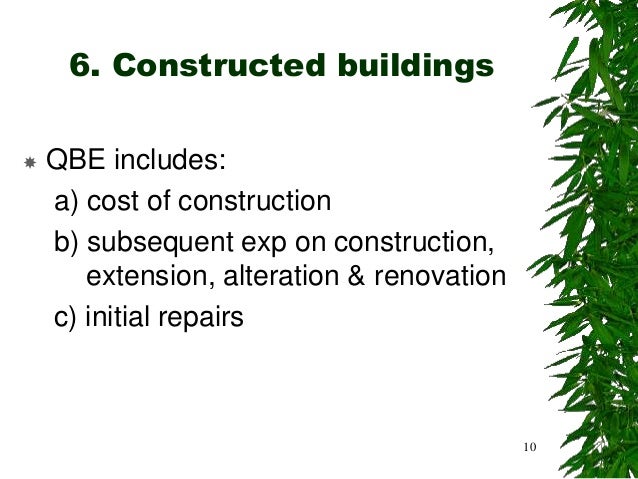 6. Constructed buildings

QBE includes:

a) cost of construction

b) subsequent exp on construction, extension, alteration & renovation

c) initial repairs

10